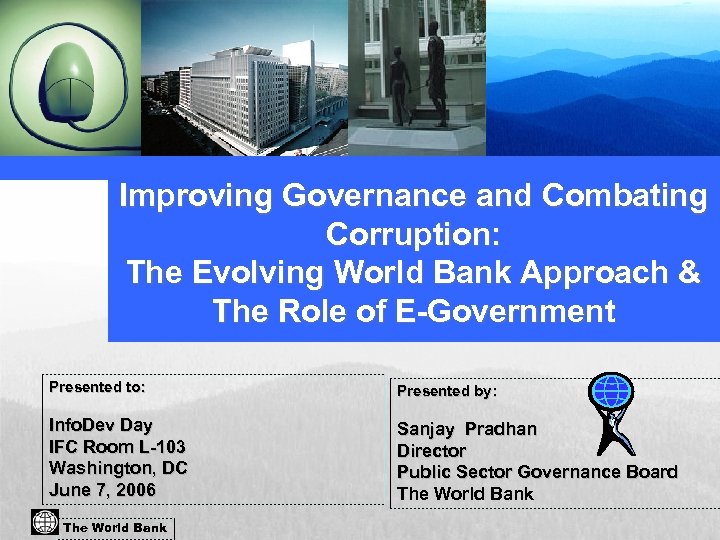 Improving Governance and Combating Corruption:
The Evolving World Bank Approach & The Role of E-Government

Presented to:

InfoDev Day
IFC Room L-103
Washington, DC
June 7, 2006

Presented by:

Sanjay Pradhan
Director
Public Sector Governance Board
The World Bank

The World Bank